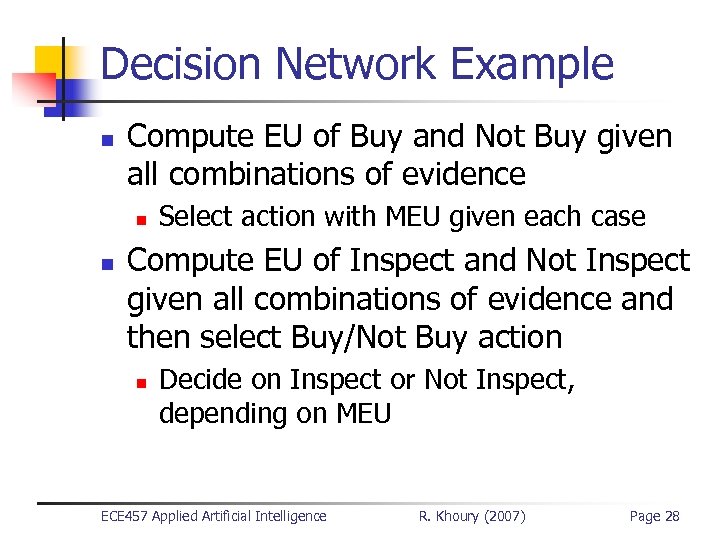 Decision Network Example

- Compute EU of Buy and Not Buy given all combinations of evidence
  - Select action with MEU given each case
- Compute EU of Inspect and Not Inspect given all combinations of evidence and then select Buy/Not Buy action
  - Decide on Inspect or Not Inspect, depending on MEU

ECE457 Applied Artificial Intelligence R. Khoury (2007) Page 28